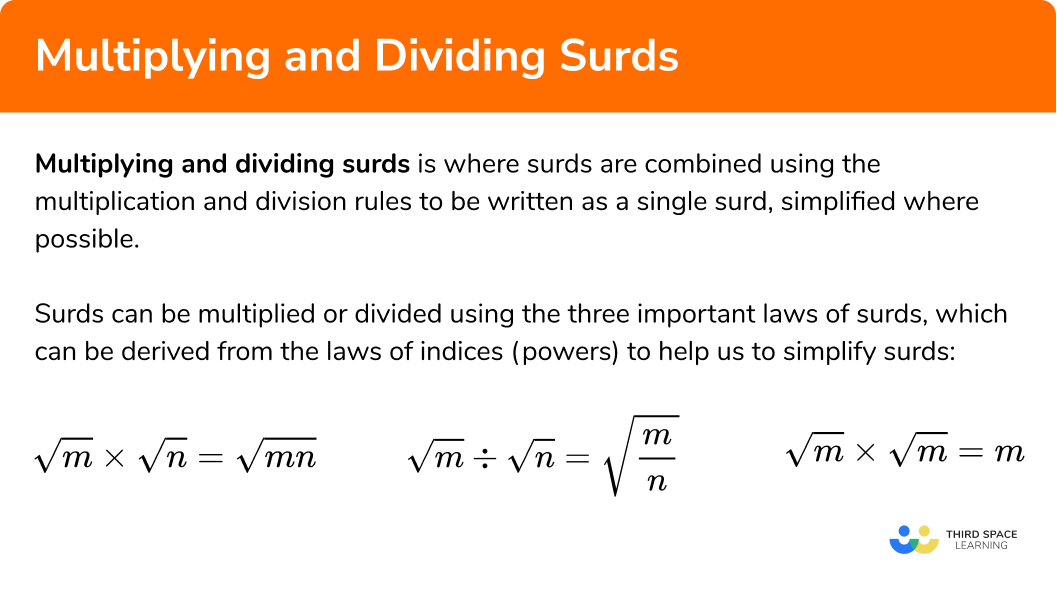 Multiplying and Dividing Surds

Multiplying and dividing surds is where surds are combined using the multiplication and division rules to be written as a single surd, simplified where possible.

Surds can be multiplied or divided using the three important laws of surds, which can be derived from the laws of indices (powers) to help us to simplify surds:

$\sqrt{m} \times \sqrt{n} = \sqrt{mn}$

$\sqrt{m} \div \sqrt{n} = \sqrt{\frac{m}{n}}$

$\sqrt{m} \times \sqrt{m} = m$

THIRD SPACE LEARNING